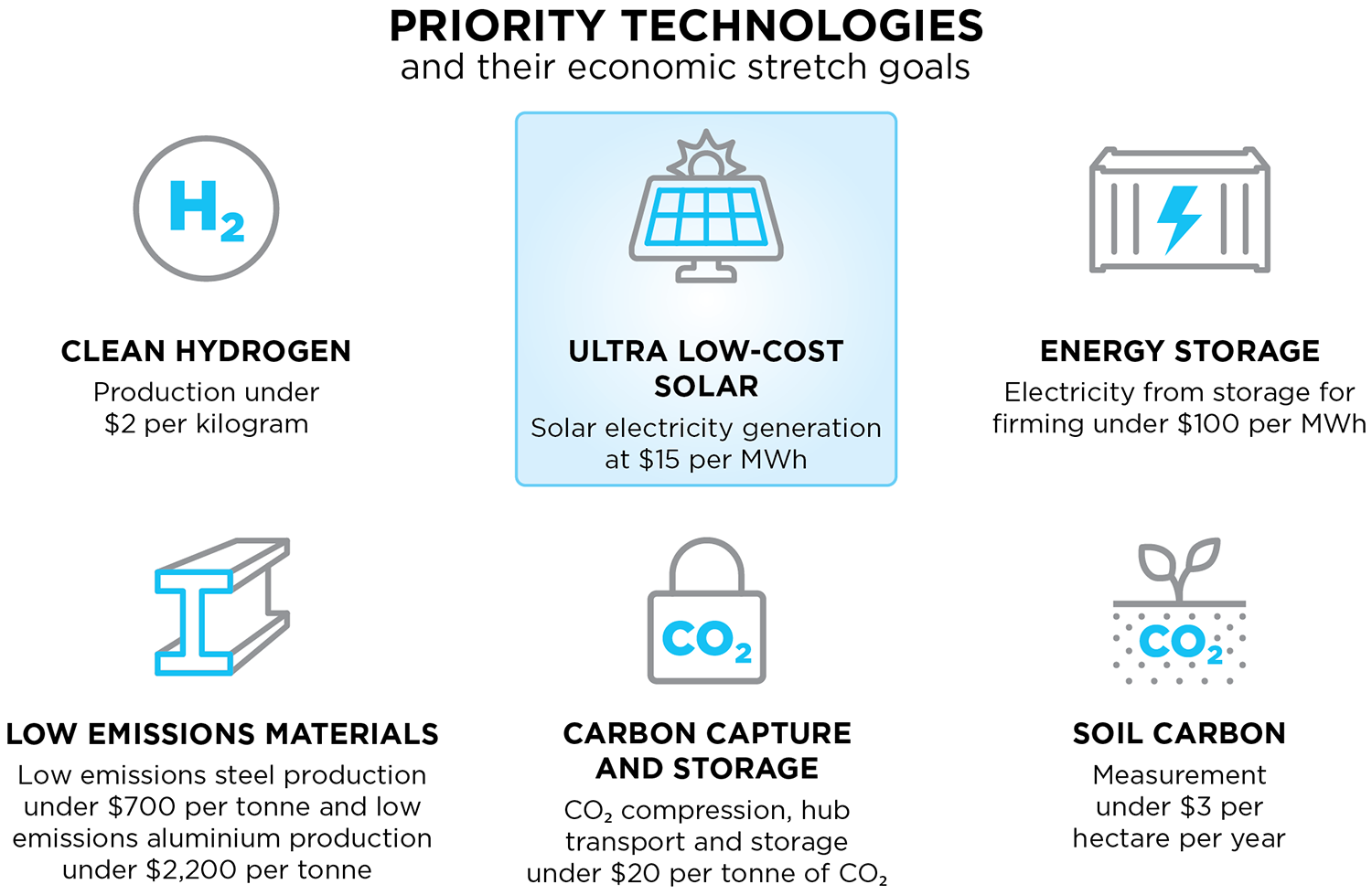 PRIORITY TECHNOLOGIES
and their economic stretch goals

$H_2$

CLEAN HYDROGEN
Production under $2 per kilogram

ULTRA LOW-COST SOLAR
Solar electricity generation at $15 per MWh

ENERGY STORAGE
Electricity from storage for firming under $100 per MWh

LOW EMISSIONS MATERIALS
Low emissions steel production under $700 per tonne and low emissions aluminium production under $2,200 per tonne

$CO_2$

CARBON CAPTURE AND STORAGE
$CO_2$ compression, hub transport and storage under $20 per tonne of $CO_2$

$CO_2$

SOIL CARBON
Measurement under $3 per hectare per year